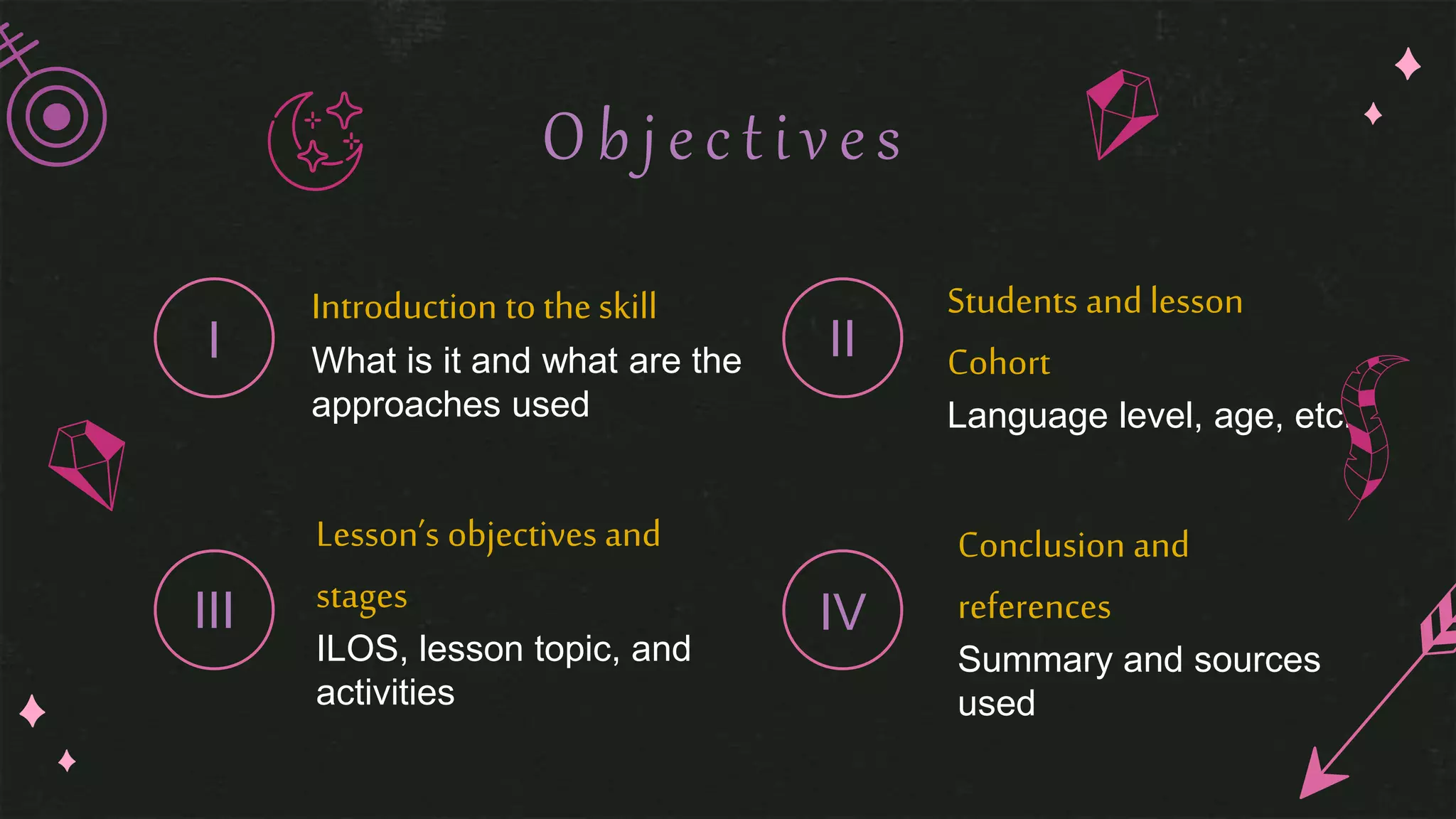 Objectives

I

Introduction to the skill

What is it and what are the approaches used

II

Students and lesson

Cohort

Language level, age, etc.

III

Lesson's objectives and

stages

ILOS, lesson topic, and activities

IV

Conclusion and

references

Summary and sources used